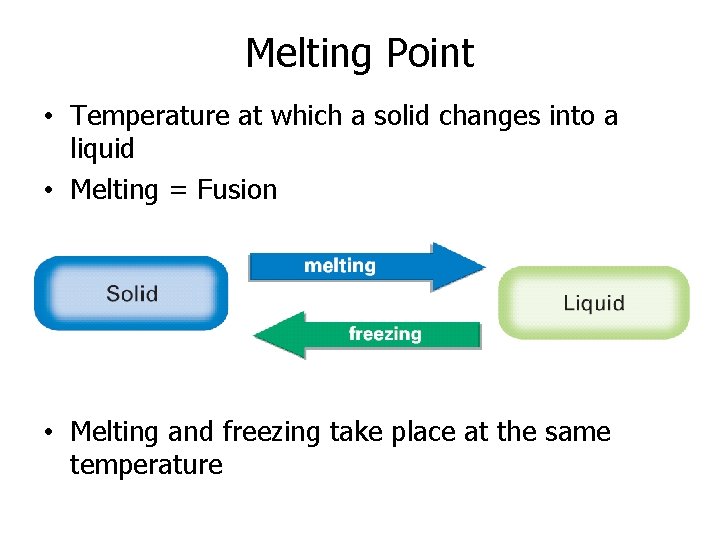 Melting Point

• Temperature at which a solid changes into a liquid

• Melting = Fusion

Solid

melting

freezing

Liquid

• Melting and freezing take place at the same temperature